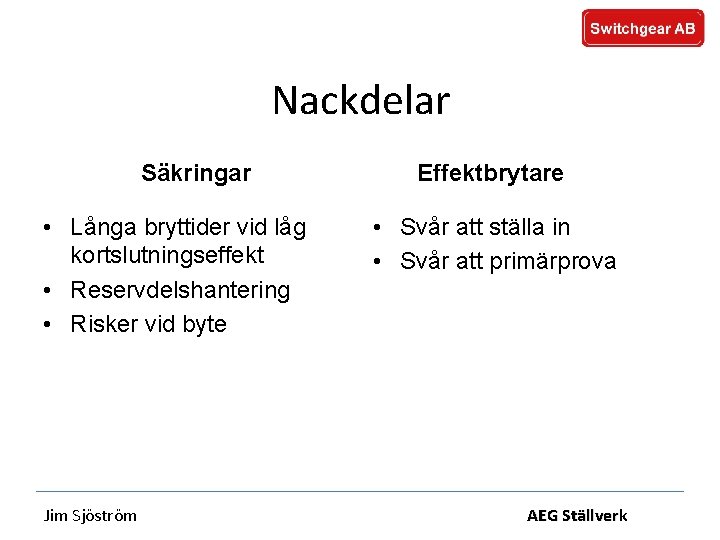 Switchgear AB

Nackdelar

Säkringar

• Långa bryttider vid låg kortslutningseffekt
• Reservdelshantering
• Risker vid byte

Effektbrytare

• Svår att ställa in
• Svår att primärprova

Jim Sjöström

AEG Ställverk